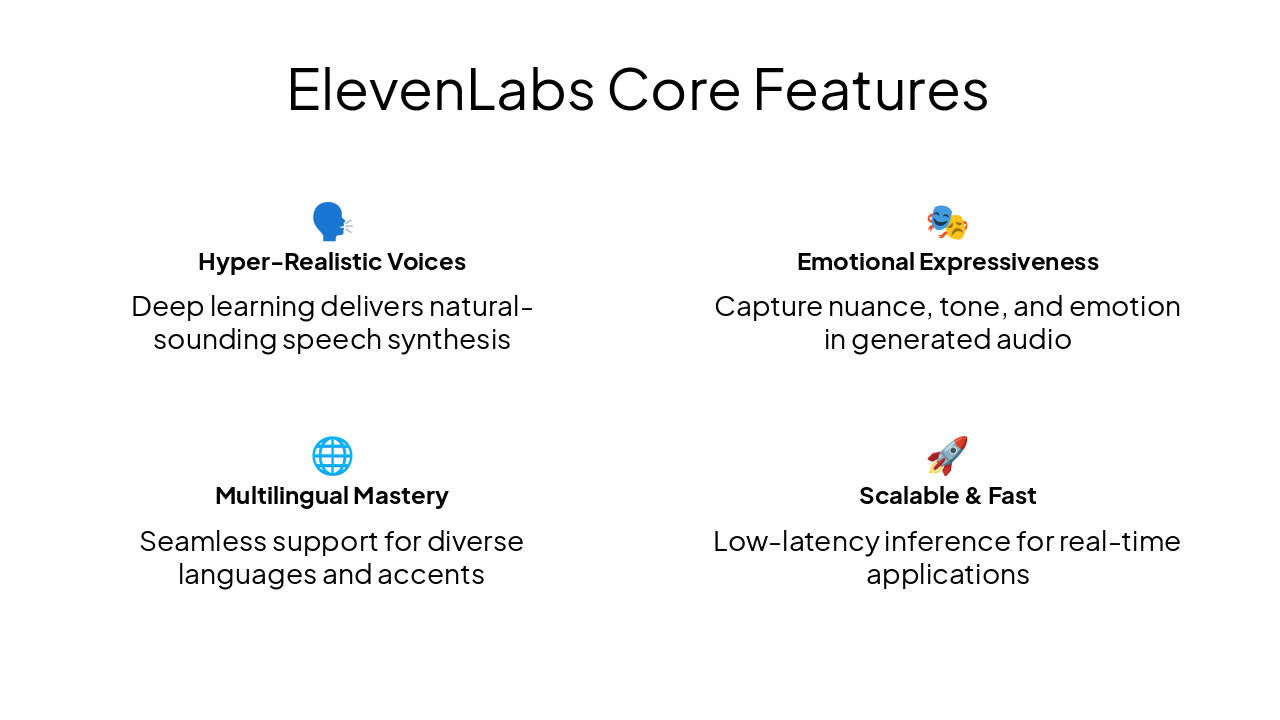 ElevenLabs Core Features

Hyper-Realistic Voices

Deep learning delivers natural-sounding speech synthesis

Emotional Expressiveness

Capture nuance, tone, and emotion in generated audio

Multilingual Mastery

Seamless support for diverse languages and accents

Scalable & Fast

Low-latency inference for real-time applications